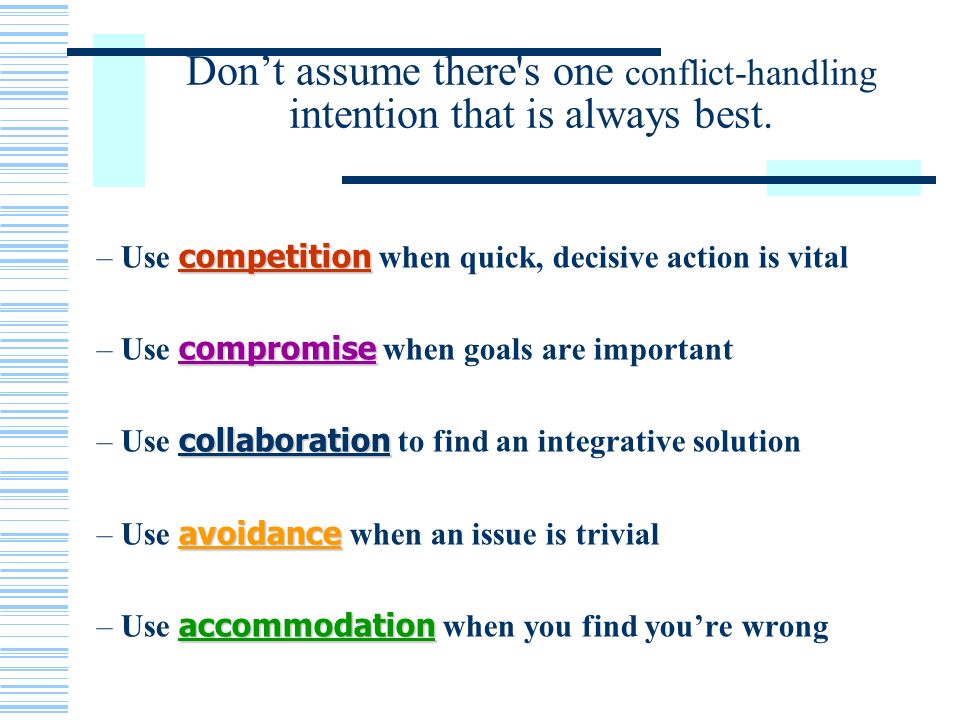 Don’t assume there's one conflict-handling intention that is always best.

– Use competition when quick, decisive action is vital

– Use compromise when goals are important

– Use collaboration to find an integrative solution

– Use avoidance when an issue is trivial

– Use accommodation when you find you’re wrong